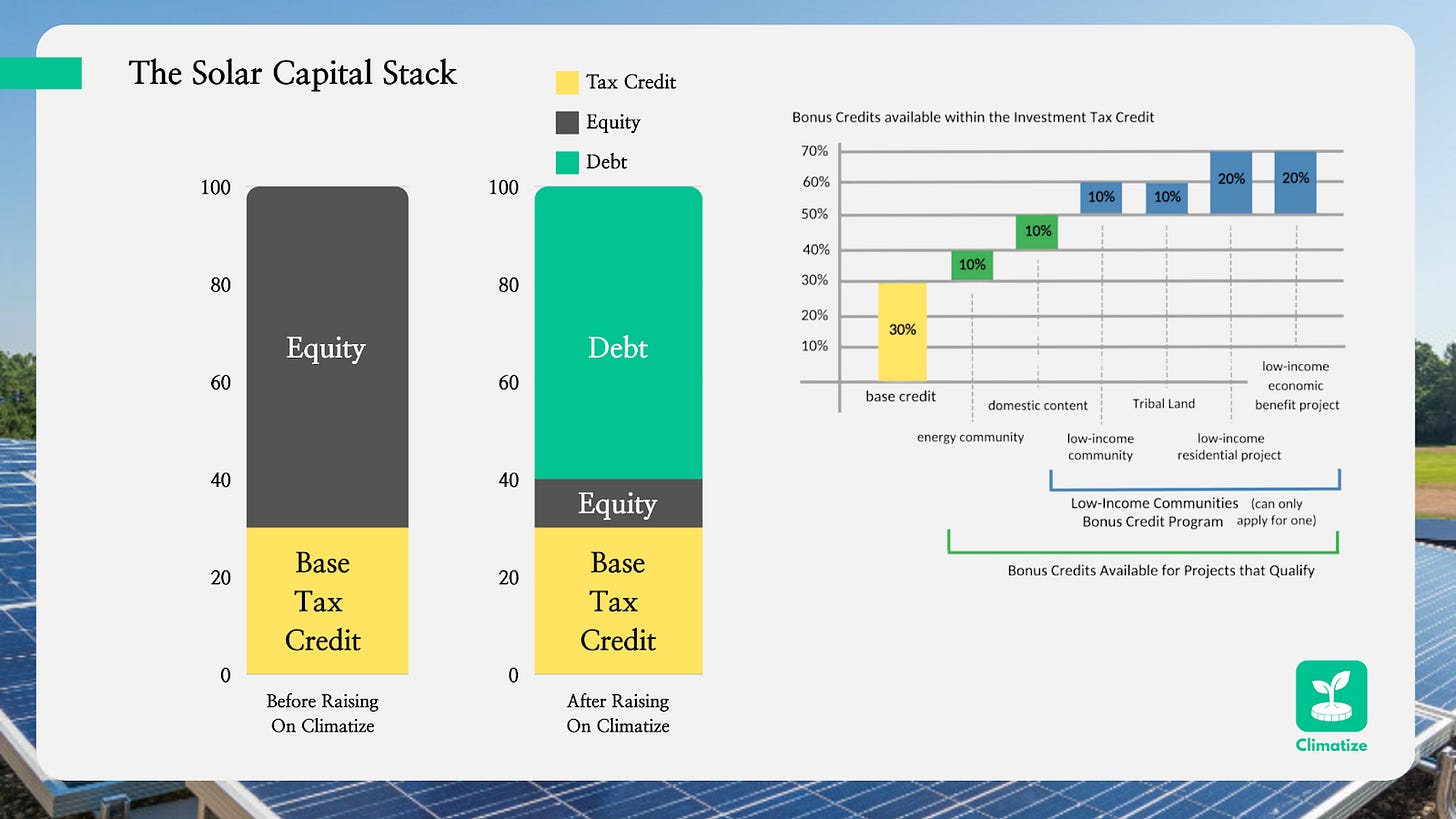 The Solar Capital Stack

Tax Credit
Equity
Debt

100
80
60
40
20
0

Equity

Base Tax Credit

Before Raising On Climatize

100
80
60
40
20
0

Debt

Equity

Base Tax Credit

After Raising On Climatize

Bonus Credits available within the Investment Tax Credit

70%
60%
50%
40%
30%
20%
10%

30%
10%
10%
10%
10%
20%
20%

base credit
energy community
domestic content
low-income community
Tribal Land
low-income residential project
low-income economic benefit project

Low-Income Communities Bonus Credit Program (can only apply for one)

Bonus Credits Available for Projects that Qualify

Climatize